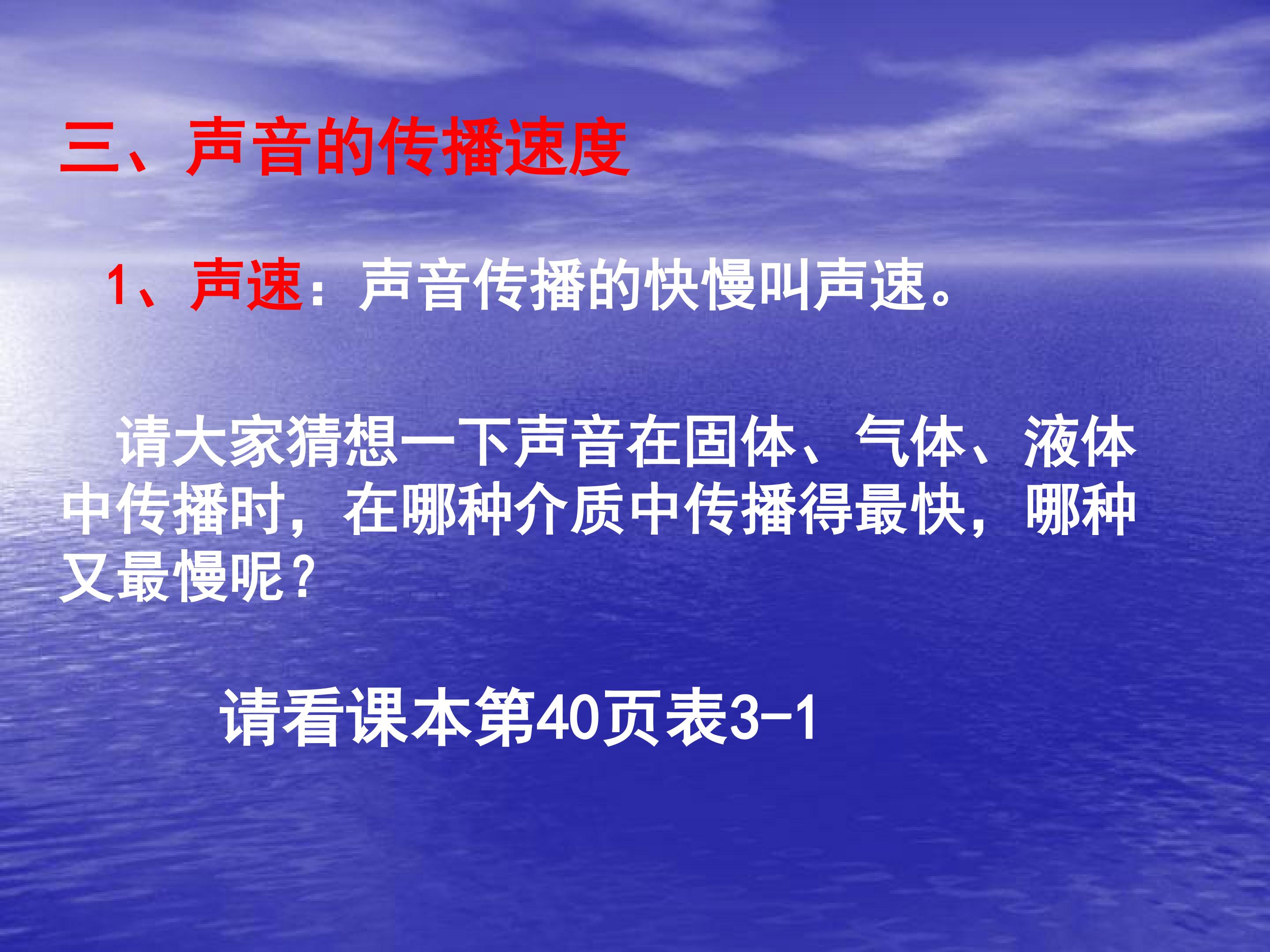 三、声音的传播速度

1、声速：声音传播的快慢叫声速。

请大家猜想一下声音在固体、气体、液体中传播时，在哪种介质中传播得最快，哪种又最慢呢？

请看课本第40页表3-1